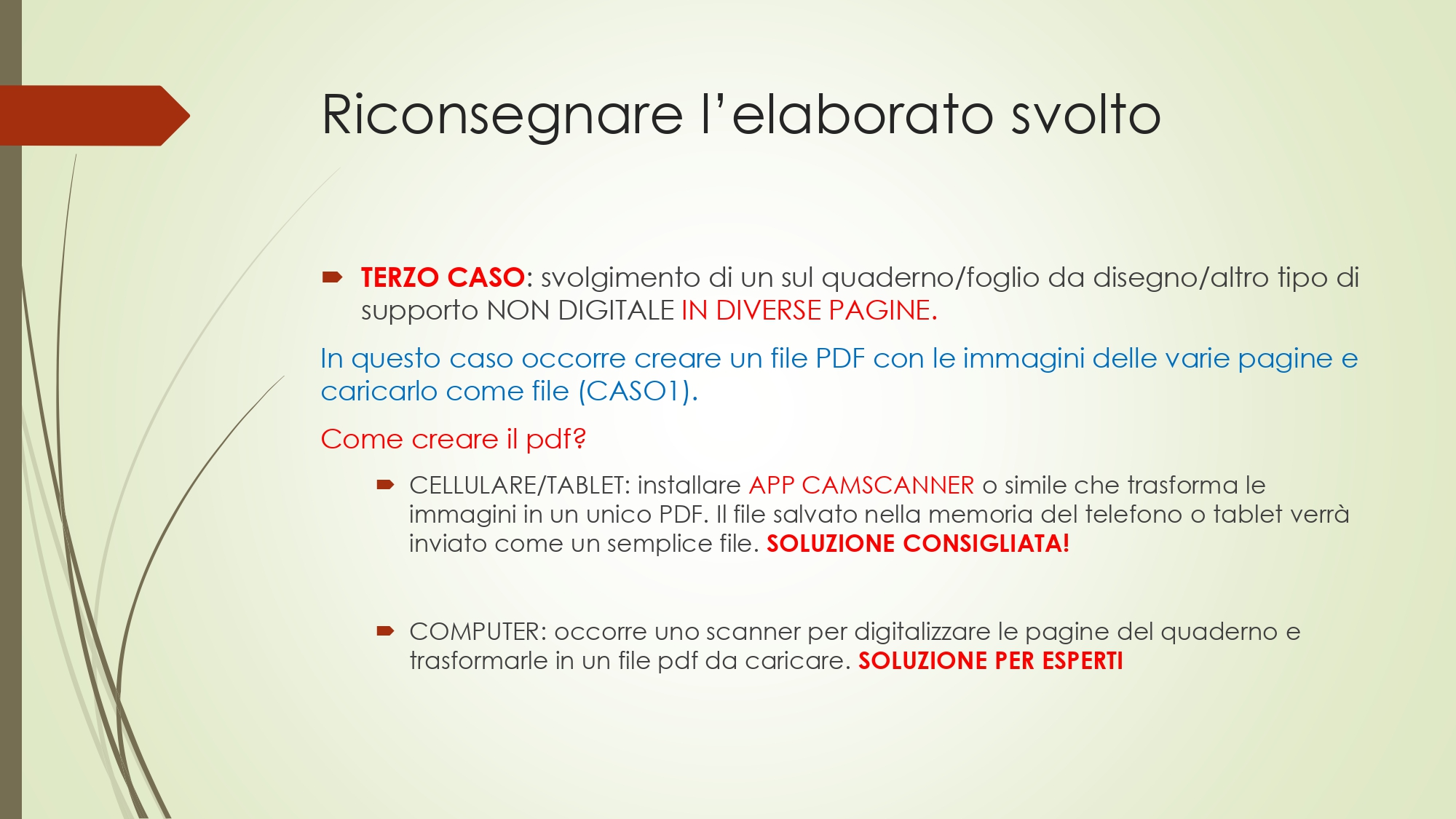 Riconsegnare l'elaborato svolto

TERZO CASO: svolgimento di un sul quaderno/foglio da disegno/altro tipo di supporto NON DIGITALE IN DIVERSE PAGINE.

In questo caso occorre creare un file PDF con le immagini delle varie pagine e caricarlo come file (CASO1).

Come creare il pdf?

CELLULARE/TABLET: installare APP CAMSCANNER o simile che trasforma le immagini in un unico PDF. Il file salvato nella memoria del telefono o tablet verrà inviato come un semplice file. SOLUZIONE CONSIGLIATA!

COMPUTER: occorre uno scanner per digitalizzare le pagine del quaderno e trasformarle in un file pdf da caricare. SOLUZIONE PER ESPERTI